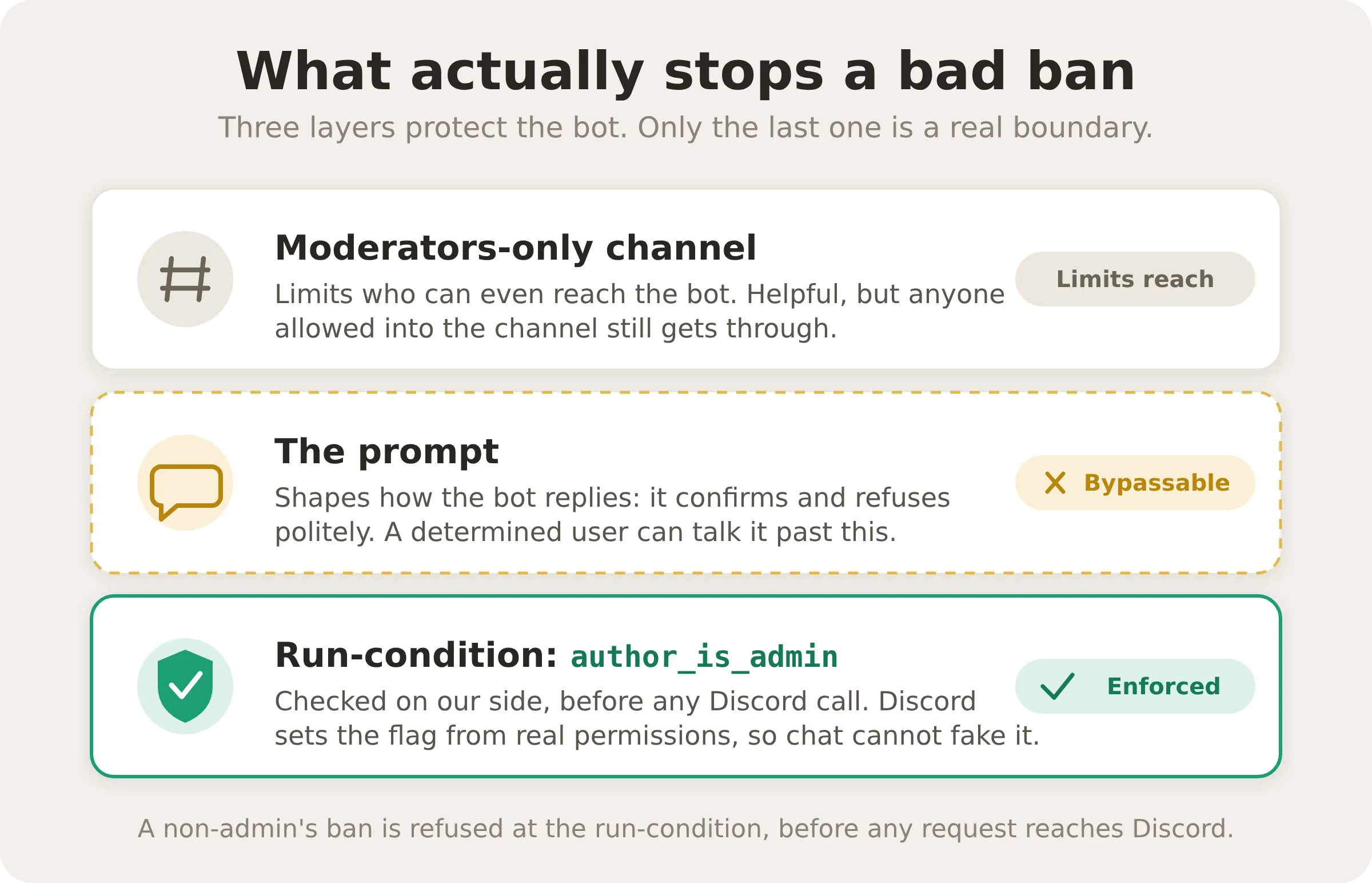 What actually stops a bad ban

Three layers protect the bot. Only the last one is a real boundary.

Moderators-only channel

Limits who can even reach the bot. Helpful, but anyone allowed into the channel still gets through.

Limits reach

The prompt

Shapes how the bot replies: it confirms and refuses politely. A determined user can talk it past this.

Bypassable

Run-condition: author_is_admin

Checked on our side, before any Discord call. Discord sets the flag from real permissions, so chat cannot fake it.

Enforced

A non-admin's ban is refused at the run-condition, before any request reaches Discord.